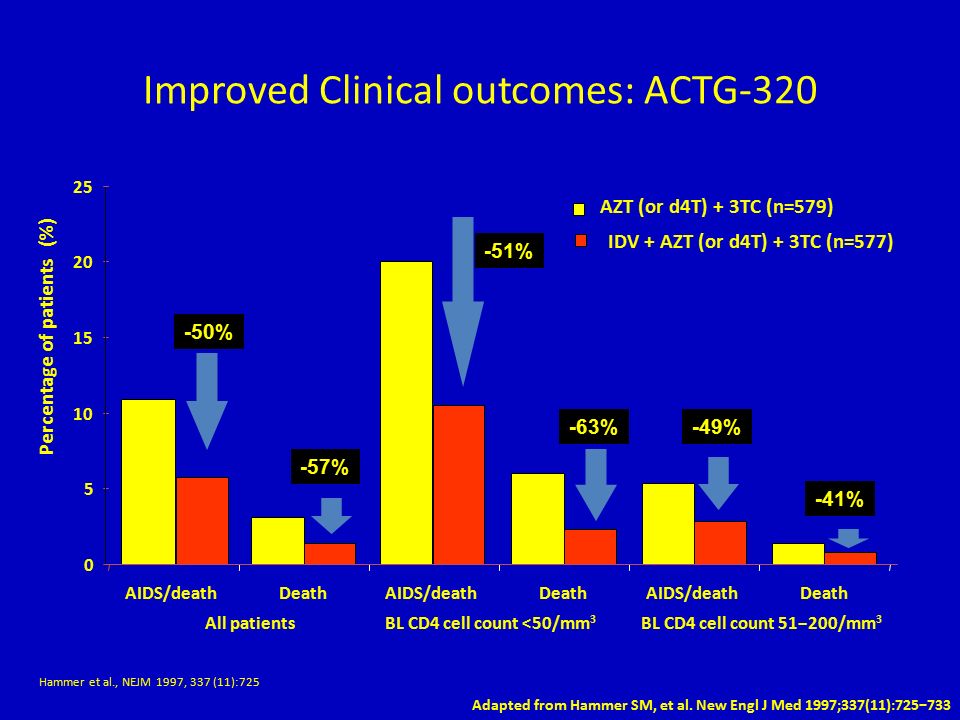 Improved Clinical outcomes: ACTG-320

Percentage of patients (%)

25
20
15
10
5
0

AZT (or d4T) + 3TC (n=579)
IDV + AZT (or d4T) + 3TC (n=577)

-50%
-57%
-51%
-63%
-49%
-41%

AIDS/death
Death
AIDS/death
Death
AIDS/death
Death

All patients
BL CD4 cell count <50/mm$^3$
BL CD4 cell count 51–200/mm$^3$

Hammer et al., NEJM 1997, 337 (11):725

Adapted from Hammer SM, et al. New Engl J Med 1997;337(11):725–733